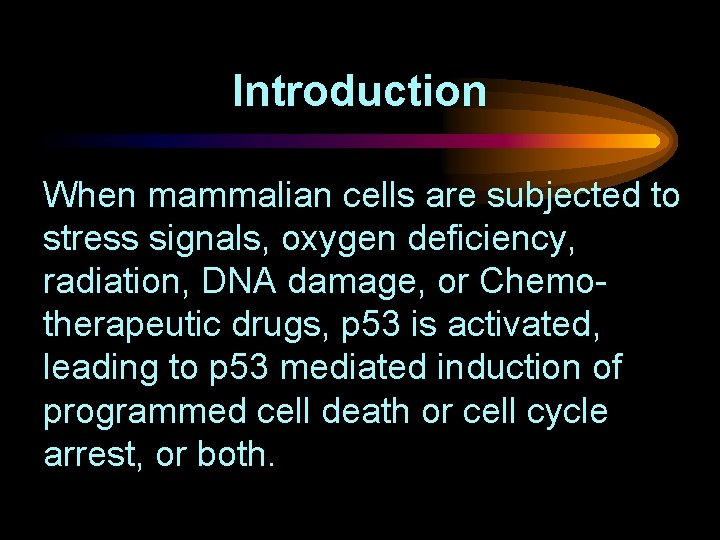 Introduction

When mammalian cells are subjected to stress signals, oxygen deficiency, radiation, DNA damage, or Chemotherapeutic drugs, p53 is activated, leading to p53 mediated induction of programmed cell death or cell cycle arrest, or both.